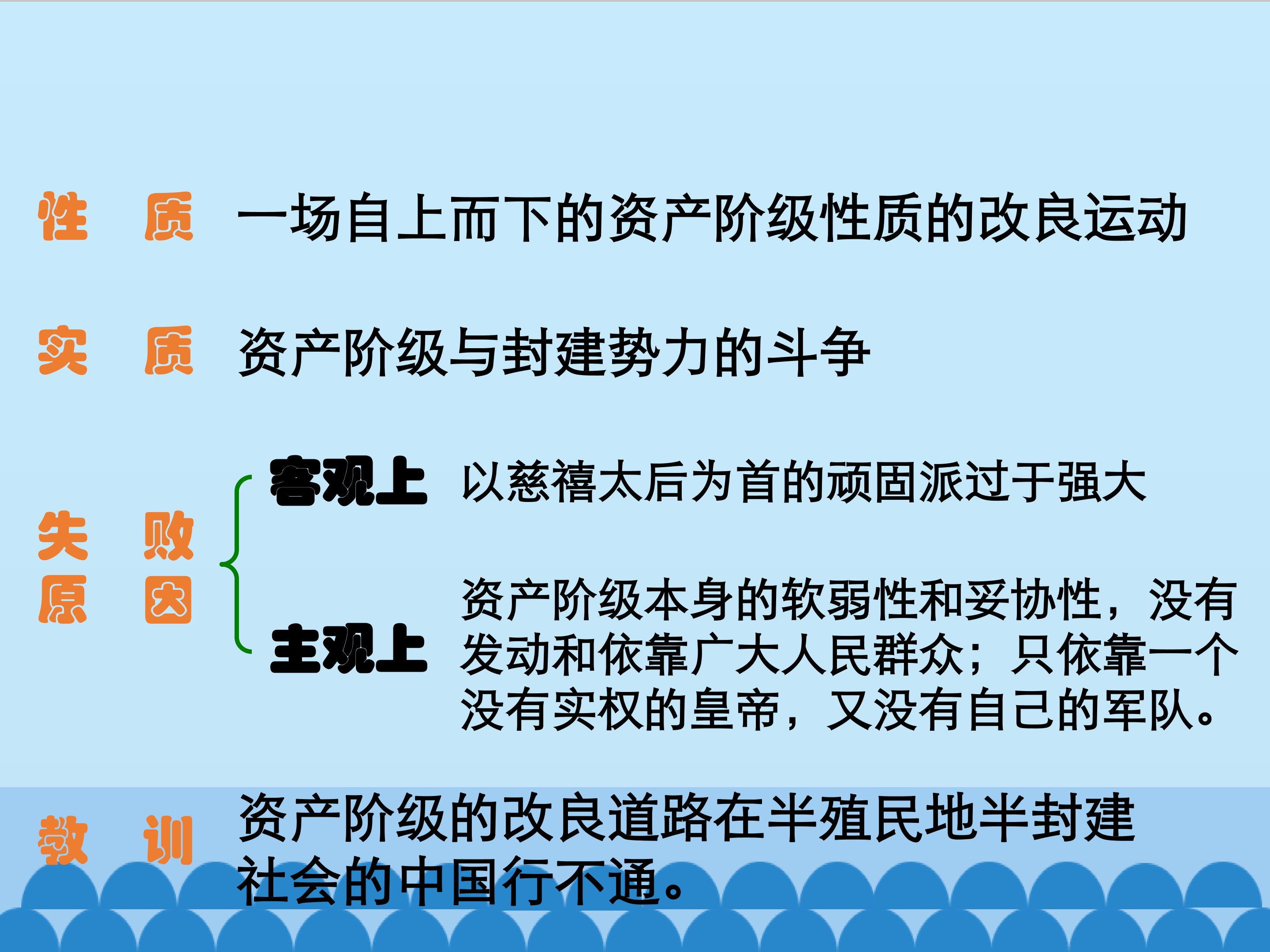 性 质 一场自上而下的资产阶级性质的改良运动

实 质 资产阶级与封建势力的斗争

失 败 原 因

客观上 以慈禧太后为首的顽固派过于强大

主观上 资产阶级本身的软弱性和妥协性，没有发动和依靠广大人民群众；只依靠一个没有实权的皇帝，又没有自己的军队。

教 训 资产阶级的改良道路在半殖民地半封建社会的中国行不通。